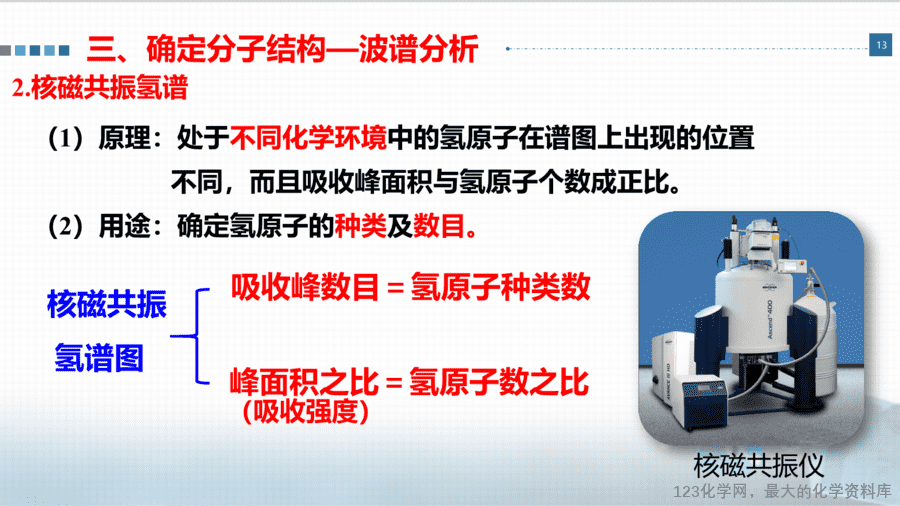 三、确定分子结构—波谱分析

13

2.核磁共振氢谱

（1）原理：处于不同化学环境中的氢原子在谱图上出现的位置不同，而且吸收峰面积与氢原子个数成正比。

（2）用途：确定氢原子的种类及数目。

核磁共振氢谱图

吸收峰数目 = 氢原子种类数

峰面积之比 = 氢原子数之比
（吸收强度）

Ascend 400

核磁共振仪

123化学网，最大的化学资料库